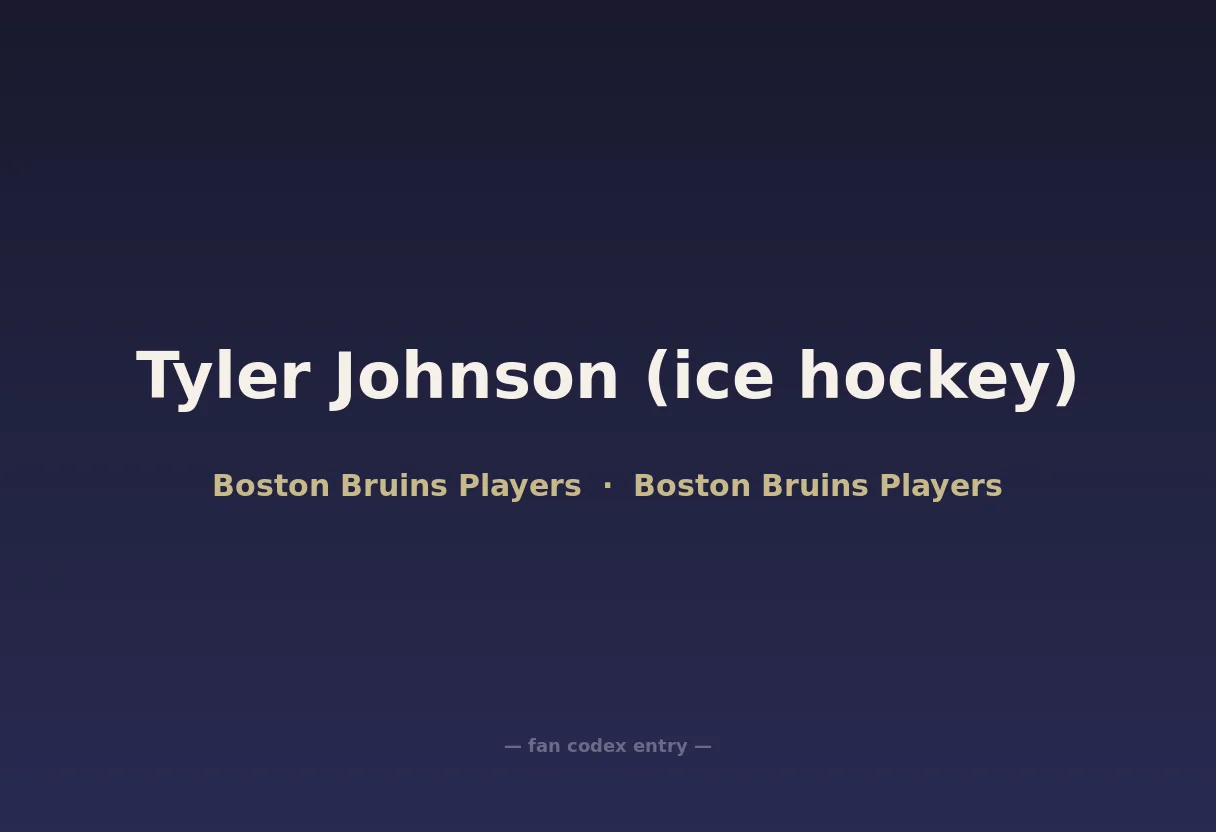 Tyler Johnson (ice hockey)

Boston Bruins Players · Boston Bruins Players

— fan codex entry —